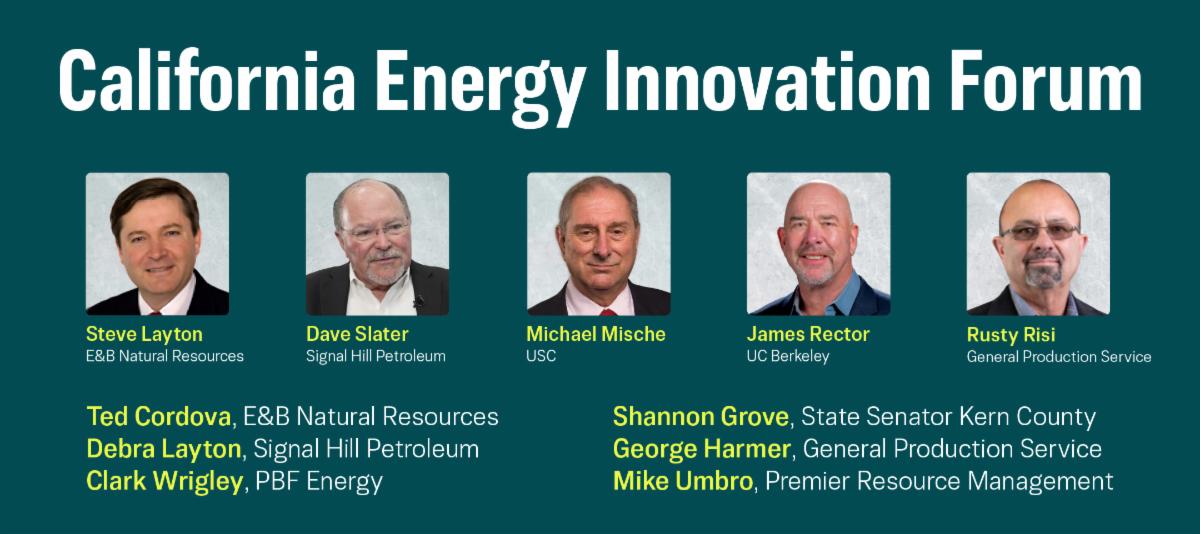 California Energy Innovation Forum

Steve Layton
E&B Natural Resources

Dave Slater
Signal Hill Petroleum

Michael Mische
USC

James Rector
UC Berkeley

Rusty Risi
General Production Service

Ted Cordova, E&B Natural Resources
Debra Layton, Signal Hill Petroleum
Clark Wrigley, PBF Energy

Shannon Grove, State Senator Kern County
George Harmer, General Production Service
Mike Umbro, Premier Resource Management